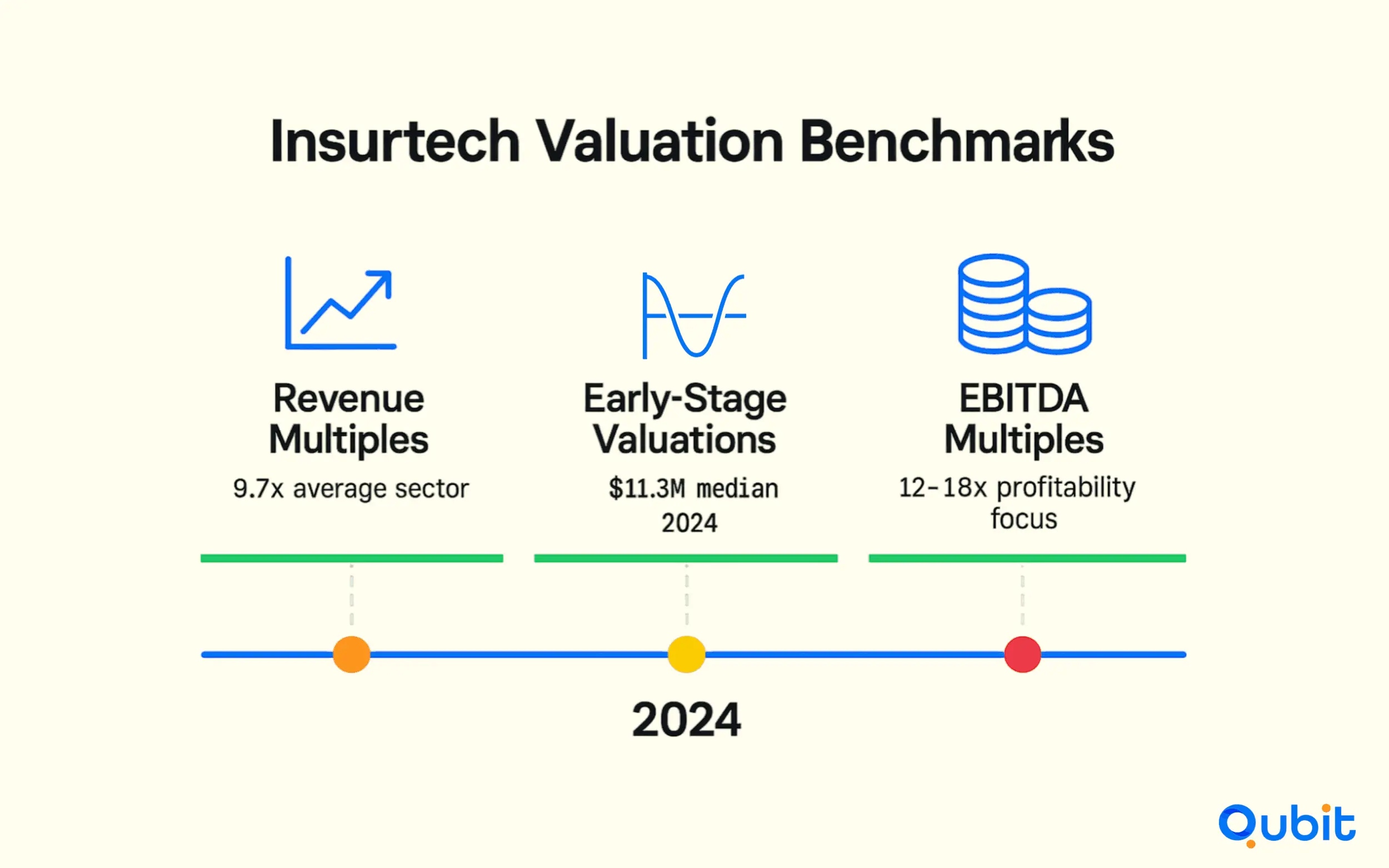 Insurtech Valuation Benchmarks

Revenue Multiples

9.7x average sector

Early-Stage Valuations

\$11.3M median 2024

EBITDA Multiples

12-18x profitability focus

2024

Qubit